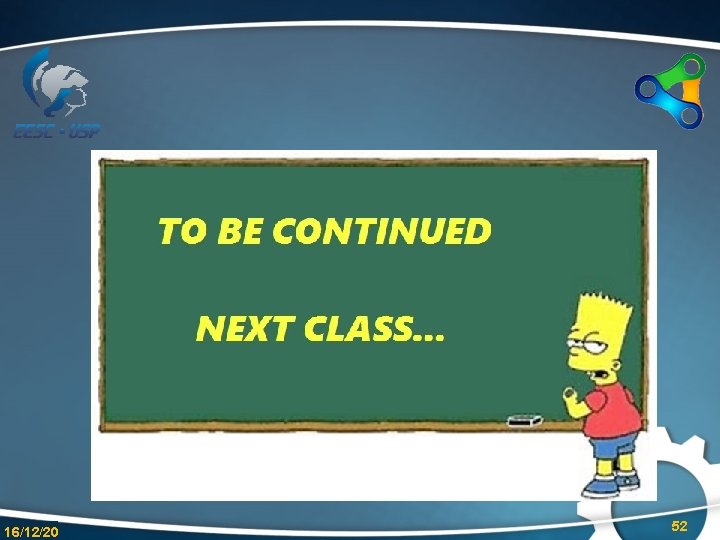 EESC - USP

TO BE CONTINUED

NEXT CLASS...

16/12/20

52